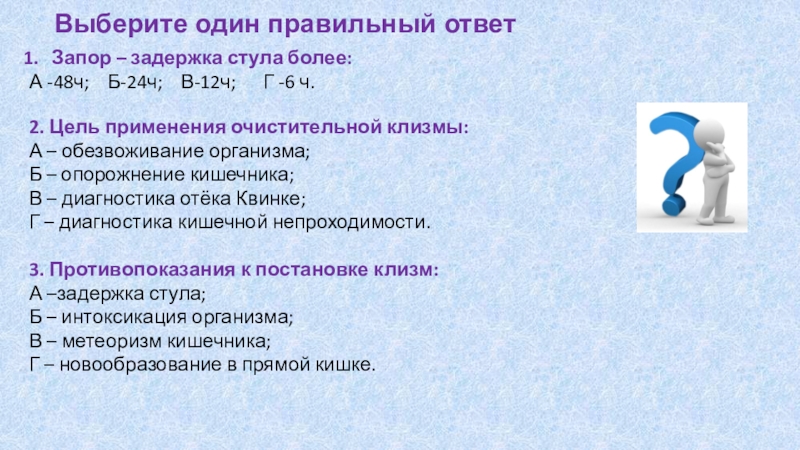 Выберите один правильный ответ

1. Запор – задержка стула более:
А -48ч; Б-24ч; В-12ч; Г -6 ч.

2. Цель применения очистительной клизмы:
А – обезвоживание организма;
Б – опорожнение кишечника;
В – диагностика отёка Квинке;
Г – диагностика кишечной непроходимости.

3. Противопоказания к постановке клизм:
А –задержка стула;
Б – интоксикация организма;
В – метеоризм кишечника;
Г – новообразование в прямой кишке.